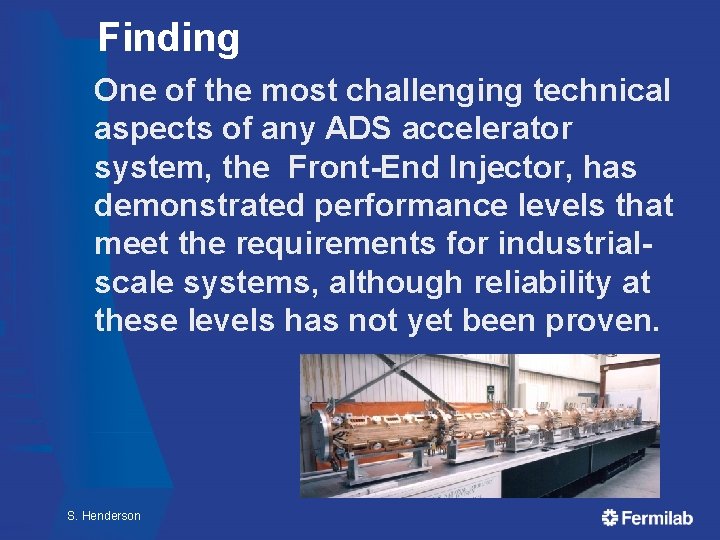 Finding

One of the most challenging technical aspects of any ADS accelerator system, the  Front-End Injector, has demonstrated performance levels that meet the requirements for industrial-scale systems, although reliability at these levels has not yet been proven.

S. Henderson

Fermilab